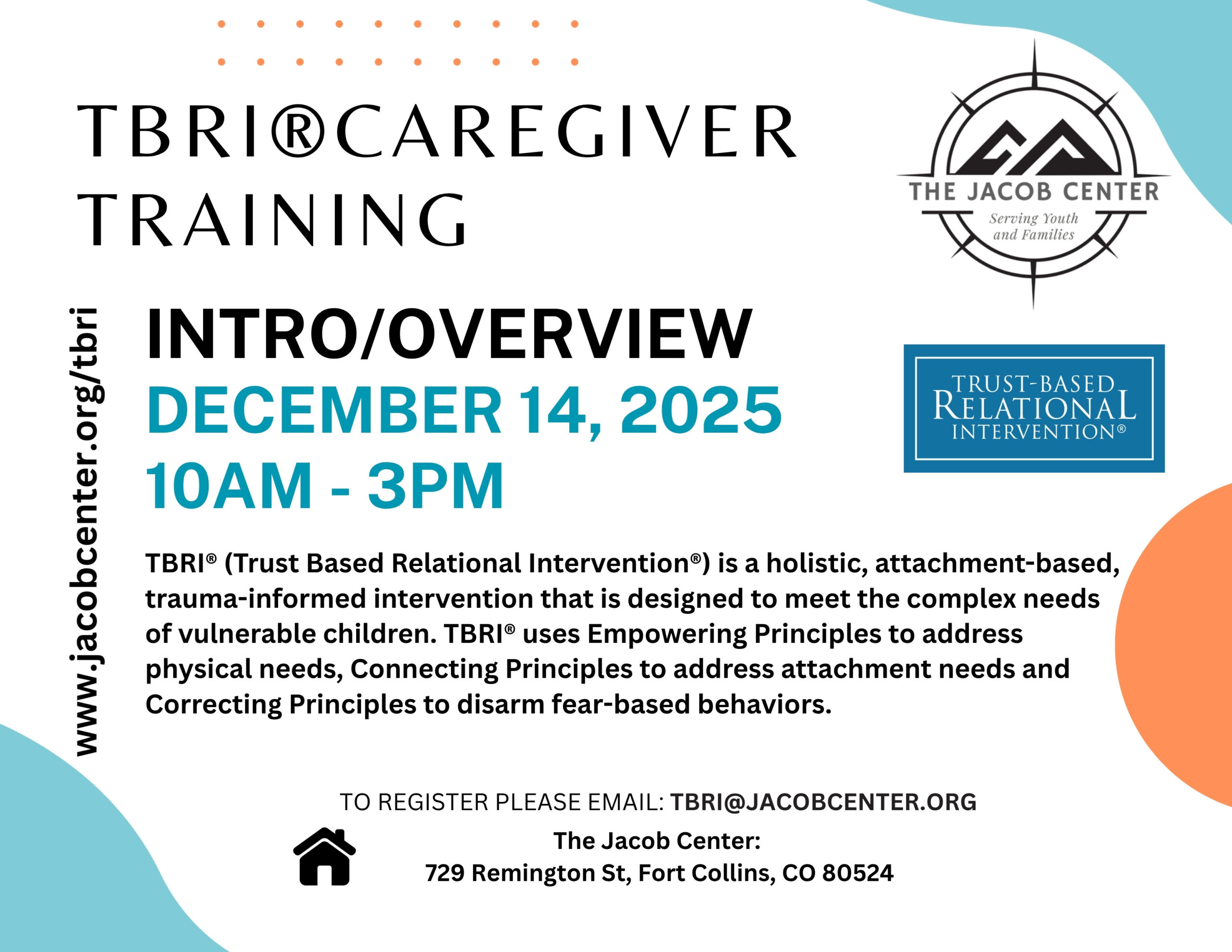 TBRI®CAREGIVER TRAINING

THE JACOB CENTER
Serving Youth and Families

www.jacobcenter.org/tbri

INTRO/OVERVIEW
DECEMBER 14, 2025
10AM - 3PM

TRUST-BASED RELATIONAL INTERVENTION®

TBRI® (Trust Based Relational Intervention®) is a holistic, attachment-based, trauma-informed intervention that is designed to meet the complex needs of vulnerable children. TBRI® uses Empowering Principles to address physical needs, Connecting Principles to address attachment needs and Correcting Principles to disarm fear-based behaviors.

TO REGISTER PLEASE EMAIL: TBRI@JACOBCENTER.ORG

The Jacob Center:
729 Remington St, Fort Collins, CO 80524